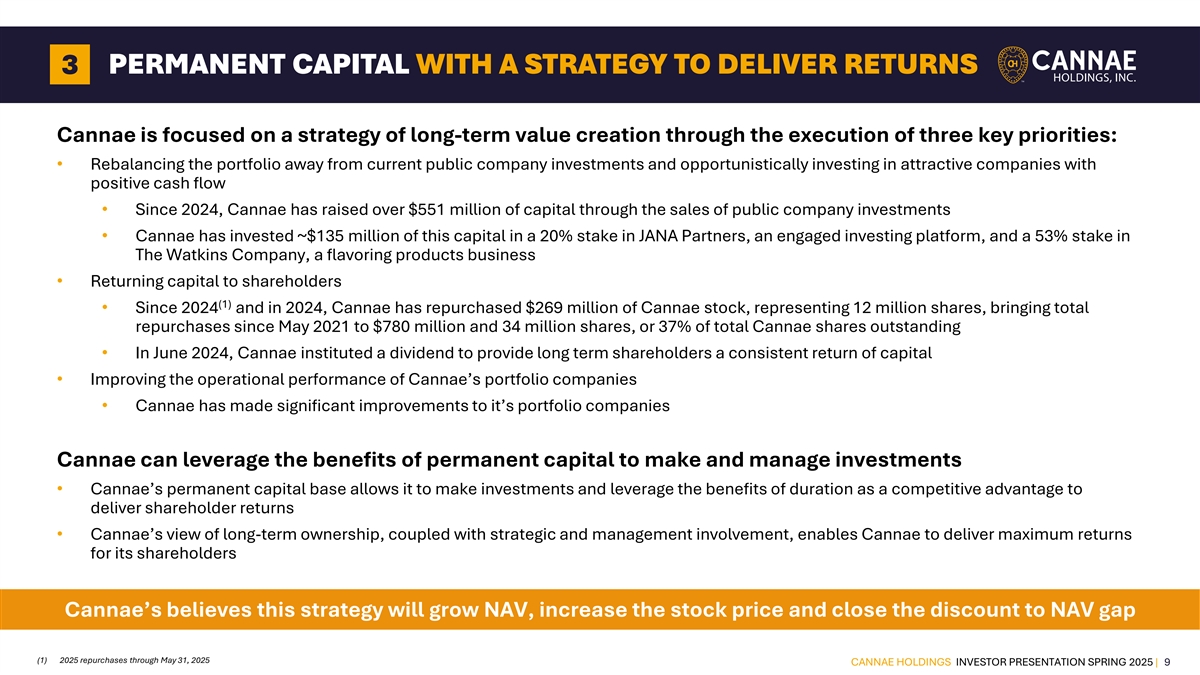 3 PERMANENT CAPITAL WITH A STRATEGY TO DELIVER RETURNS

CH CANNAE HOLDINGS, INC.

Cannae is focused on a strategy of long-term value creation through the execution of three key priorities:

• Rebalancing the portfolio away from current public company investments and opportunistically investing in attractive companies with positive cash flow

• Since 2024, Cannae has raised over $551 million of capital through the sales of public company investments

• Cannae has invested ~$135 million of this capital in a 20% stake in JANA Partners, an engaged investing platform, and a 53% stake in The Watkins Company, a flavoring products business

• Returning capital to shareholders

• Since 2024$^{(1)}$ and in 2024, Cannae has repurchased $269 million of Cannae stock, representing 12 million shares, bringing total repurchases since May 2021 to $780 million and 34 million shares, or 37% of total Cannae shares outstanding

• In June 2024, Cannae instituted a dividend to provide long term shareholders a consistent return of capital

• Improving the operational performance of Cannae's portfolio companies

• Cannae has made significant improvements to it's portfolio companies

Cannae can leverage the benefits of permanent capital to make and manage investments

• Cannae's permanent capital base allows it to make investments and leverage the benefits of duration as a competitive advantage to deliver shareholder returns

• Cannae's view of long-term ownership, coupled with strategic and management involvement, enables Cannae to deliver maximum returns for its shareholders

Cannae's believes this strategy will grow NAV, increase the stock price and close the discount to NAV gap

(1) 2025 repurchases through May 31, 2025

CANNAE HOLDINGS INVESTOR PRESENTATION SPRING 2025 | 9